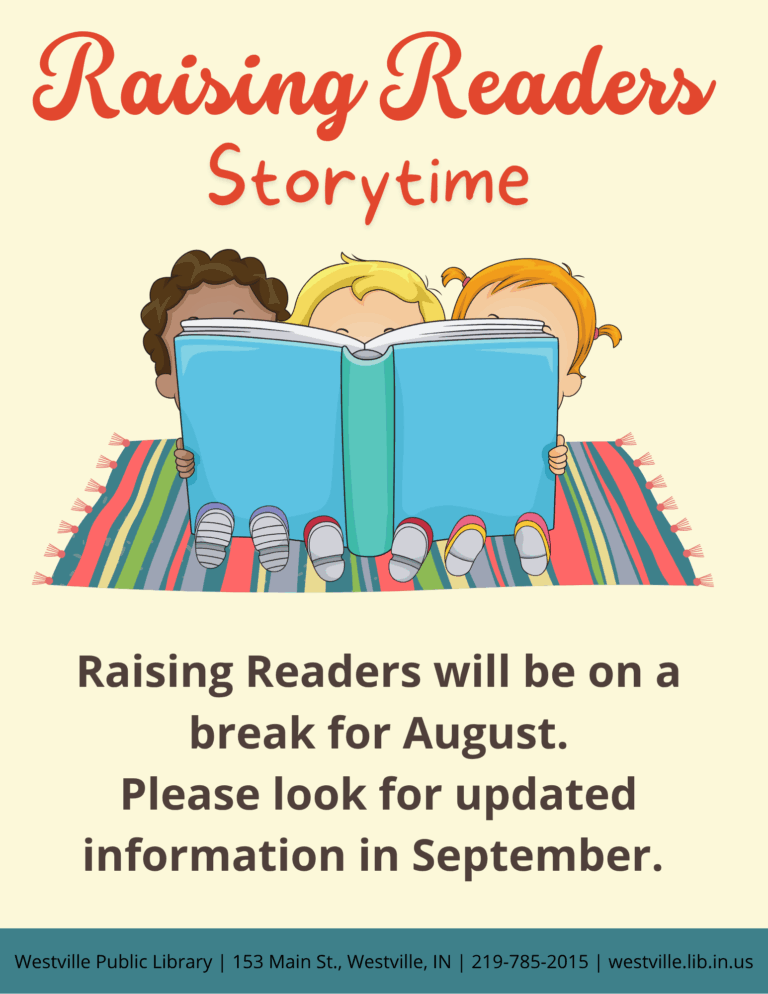 Raising Readers
Storytime

Raising Readers will be on a break for August.
Please look for updated information in September.

Westville Public Library | 153 Main St., Westville, IN | 219-785-2015 | westville.lib.in.us